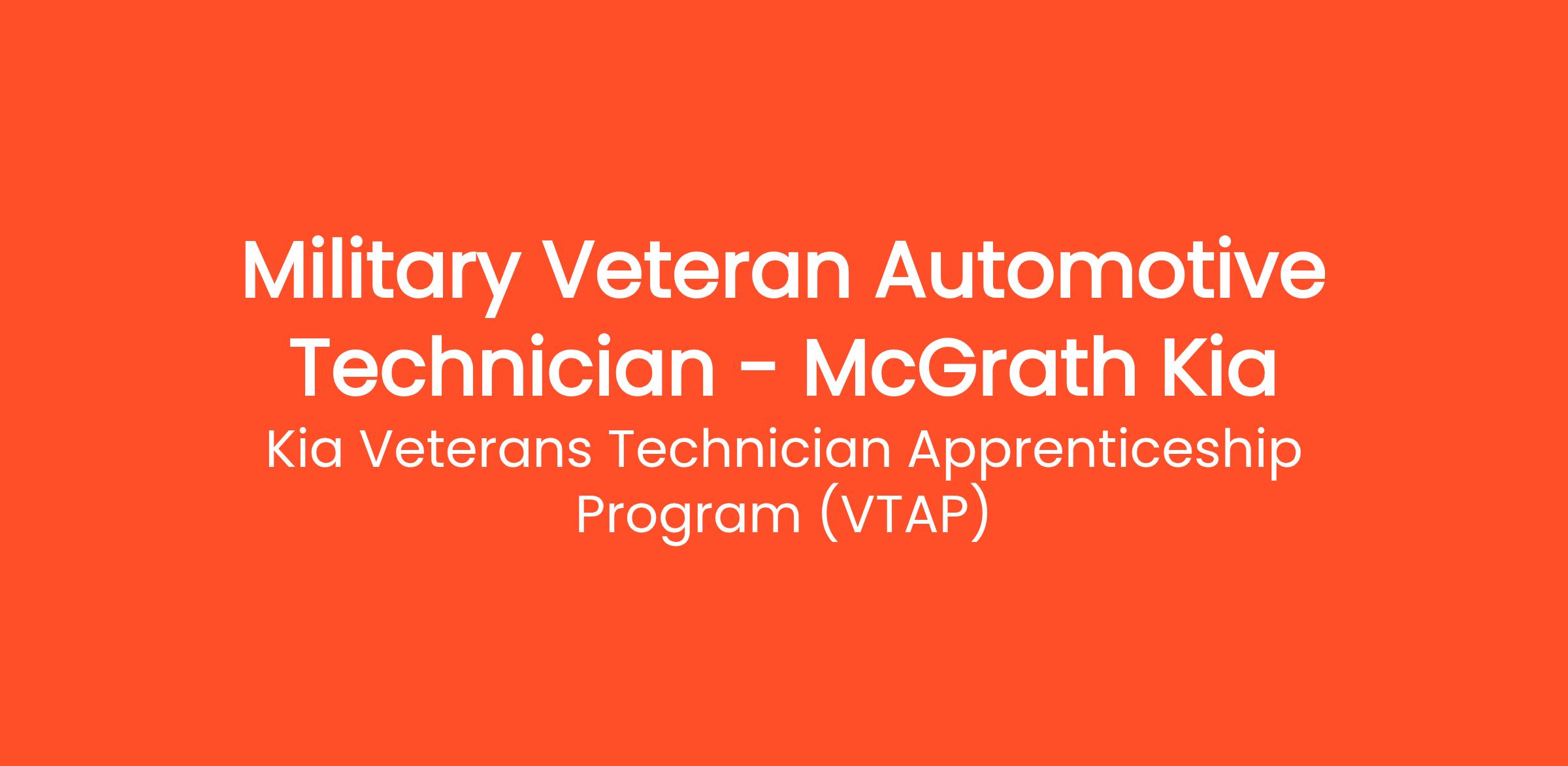 Military Veteran Automotive Technician - McGrath Kia

Kia Veterans Technician Apprenticeship Program (VTAP)